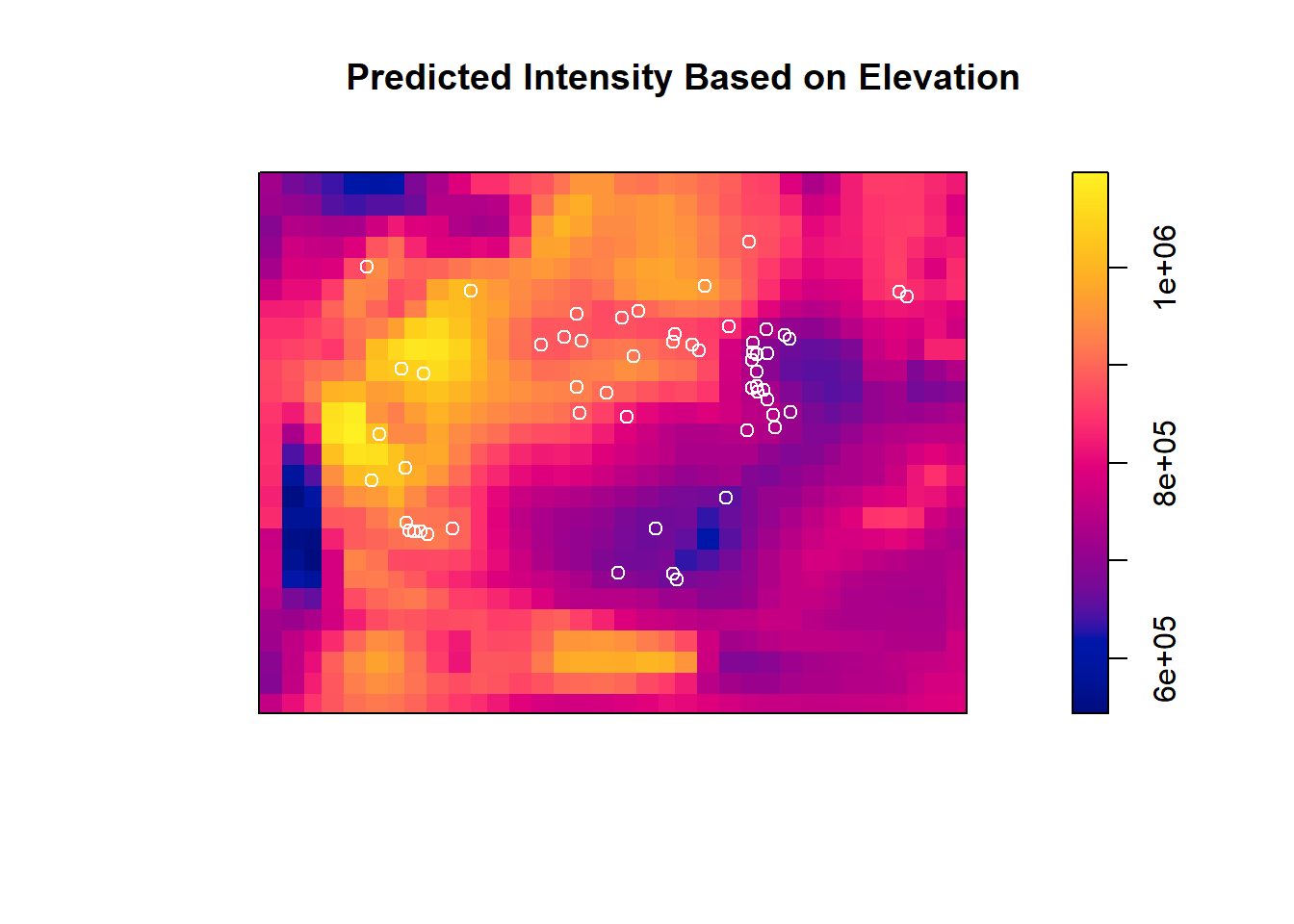 Predicted Intensity Based on Elevation

1e+06
8e+05
6e+05